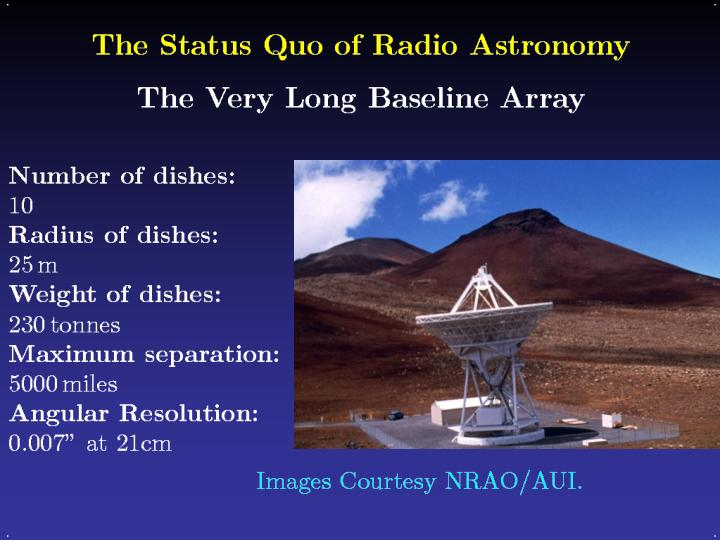 The Status Quo of Radio Astronomy

The Very Long Baseline Array

Number of dishes:
10
Radius of dishes:
25 m
Weight of dishes:
230 tonnes
Maximum separation:
5000 miles
Angular Resolution:
0.007" at 21cm

Images Courtesy NRAO/AUI.